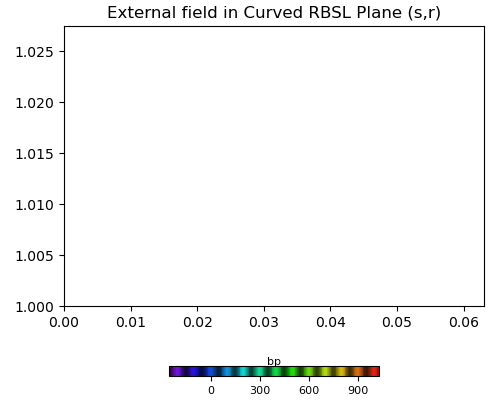 External field in Curved RBSL Plane (s,r)

1.025
1.020
1.015
1.010
1.005
1.000

0.00 0.01 0.02 0.03 0.04 0.05 0.06

bp

0 300 600 900